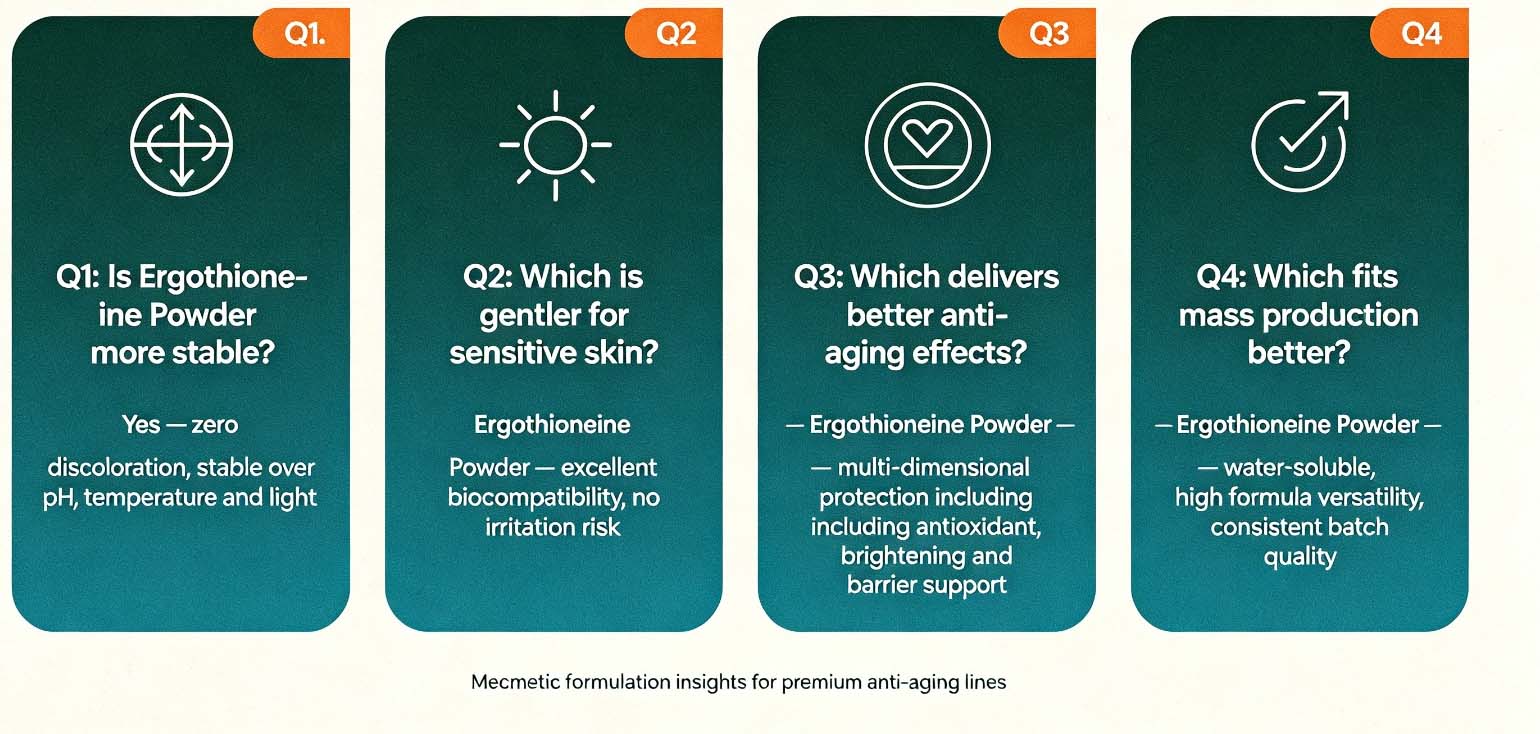 Q1.

Q1: Is Ergothioneine Powder more stable?

Yes — zero

discoloration, stable over pH, temperature and light

Q2

Q2: Which is gentler for sensitive skin?

Ergothioneine

Powder — excellent biocompatibility, no irritation risk

Q3

Q3: Which delivers better anti-aging effects?

— Ergothioneine Powder —

— multi-dimensional protection including including antioxidant, brightening and barrier support

Q4

Q4: Which fits mass production better?

— Ergothioneine Powder —

— water-soluble, high formula versatility, consistent batch quality

Mecmetic formulation insights for premium anti-aging lines